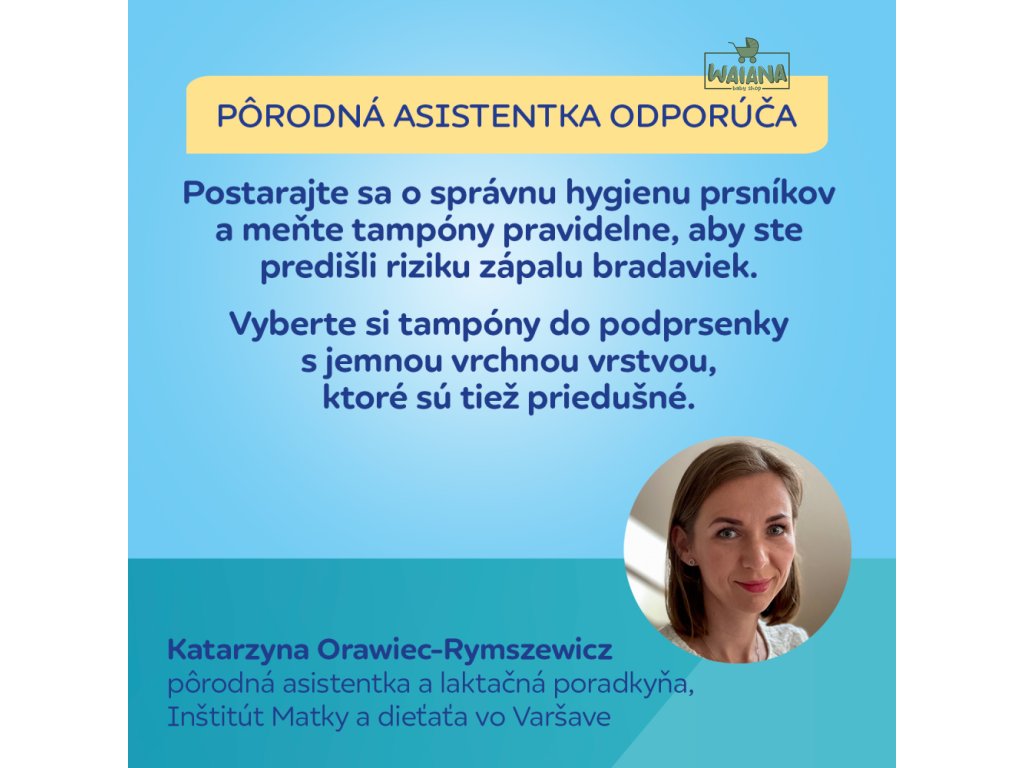 WAIANA
baby shop

PÔRODNÁ ASISTENTKA ODPORÚČA

Postarajte sa o správnu hygienu prsníkov a meňte tampóny pravidelne, aby ste predišli riziku zápalu bradaviek.

Vyberte si tampóny do podprsenky s jemnou vrchnou vrstvou, ktoré sú tiež priedušné.

Katarzyna Orawiec-Rymszewicz
pôrodná asistentka a laktačná poradkyňa, Inštitút Matky a dieťaťa vo Varšave